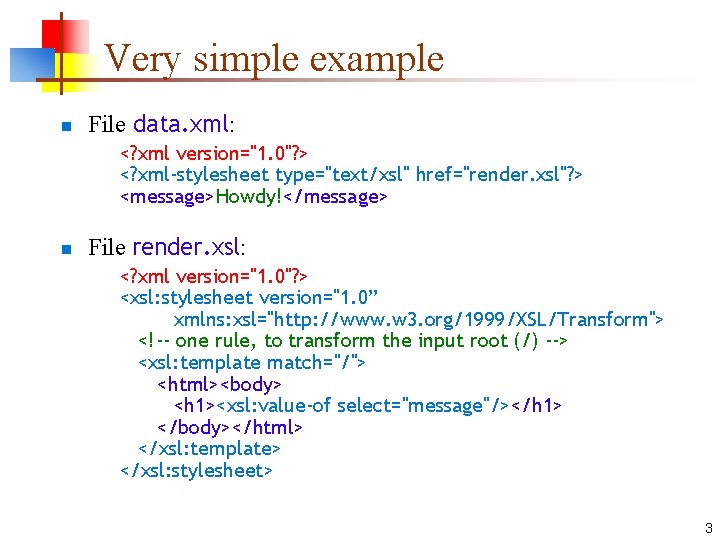 Very simple example

File data.xml:

<?xml version="1.0"?>
<?xml-stylesheet type="text/xsl" href="render.xsl"?>
<message>Howdy!</message>

File render.xsl:

<?xml version="1.0"?>
<xsl:stylesheet version="1.0”
    xmlns:xsl="http://www.w3.org/1999/XSL/Transform">
  <!-- one rule, to transform the input root (/) -->
  <xsl:template match="/">
    <html><body>
      <h1><xsl:value-of select="message"/></h1>
    </body></html>
  </xsl:template>
</xsl:stylesheet>

3